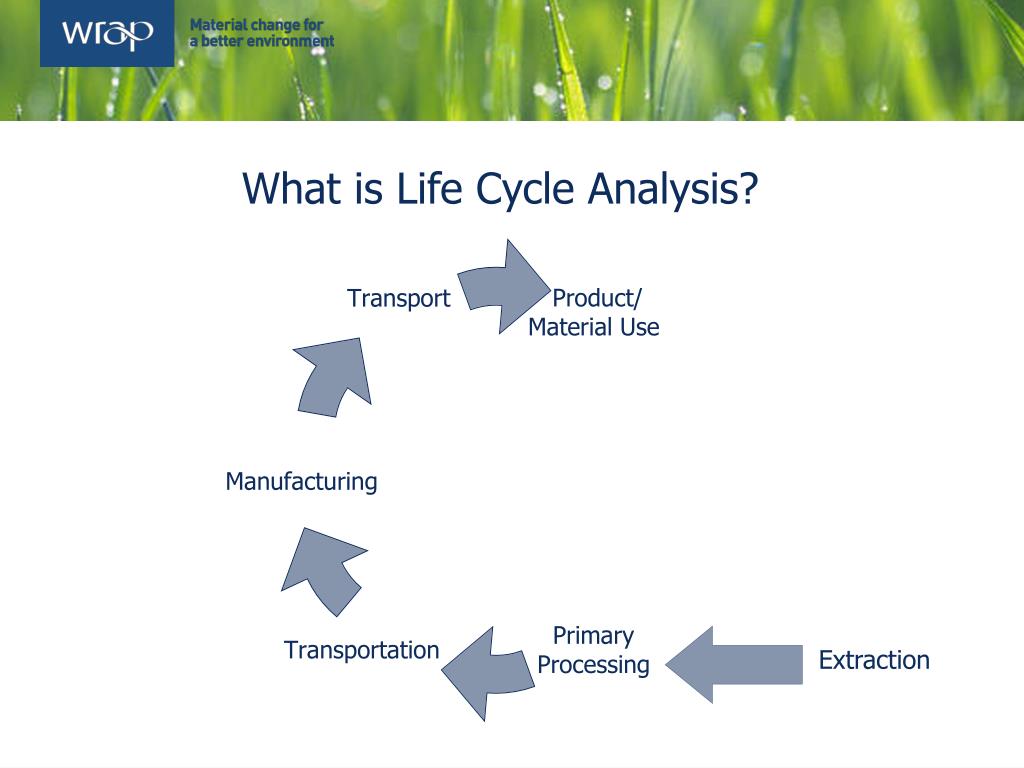 wrap

Material change for a better environment

What is Life Cycle Analysis?

Transport

Product/ Material Use

Manufacturing

Transportation

Primary Processing

Extraction